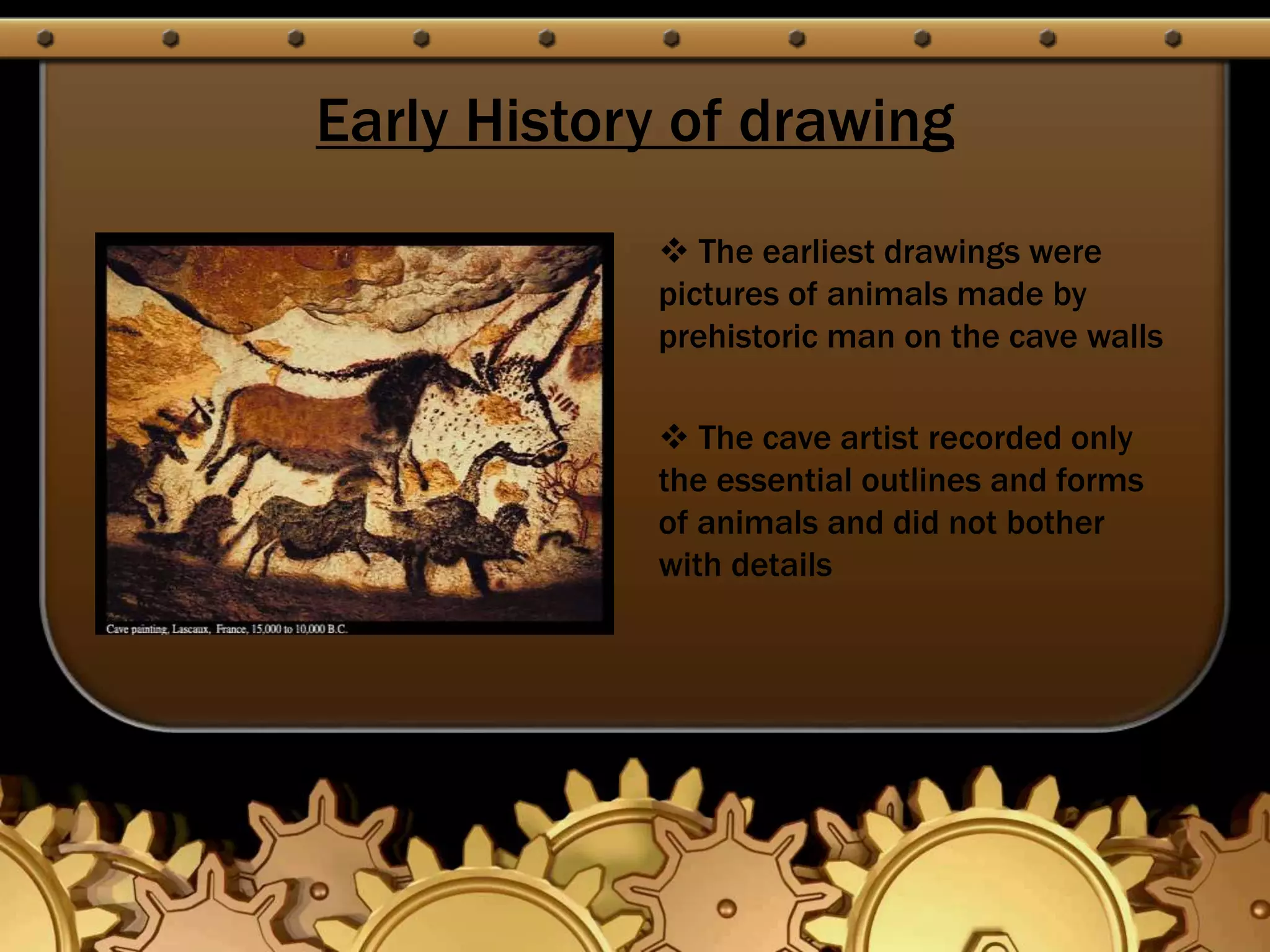 Early History of drawing

Cave painting, Lascaux, France, 15,000 to 10,000 B.C.

❖ The earliest drawings were pictures of animals made by prehistoric man on the cave walls

❖ The cave artist recorded only the essential outlines and forms of animals and did not bother with details